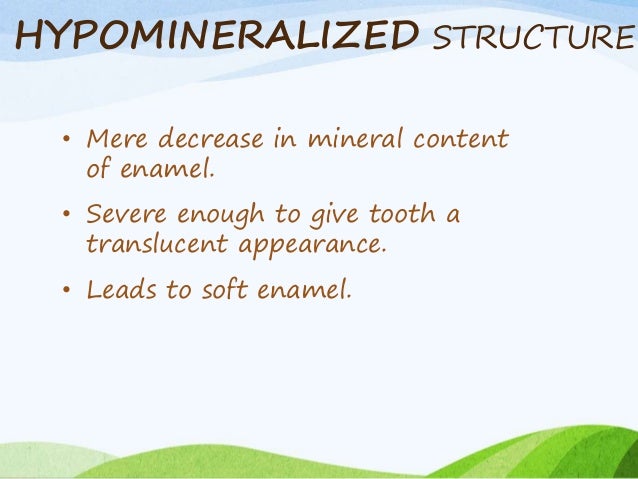 HYPOMINERALIZED STRUCTURE

• Mere decrease in mineral content of enamel.

• Severe enough to give tooth a translucent appearance.

• Leads to soft enamel.